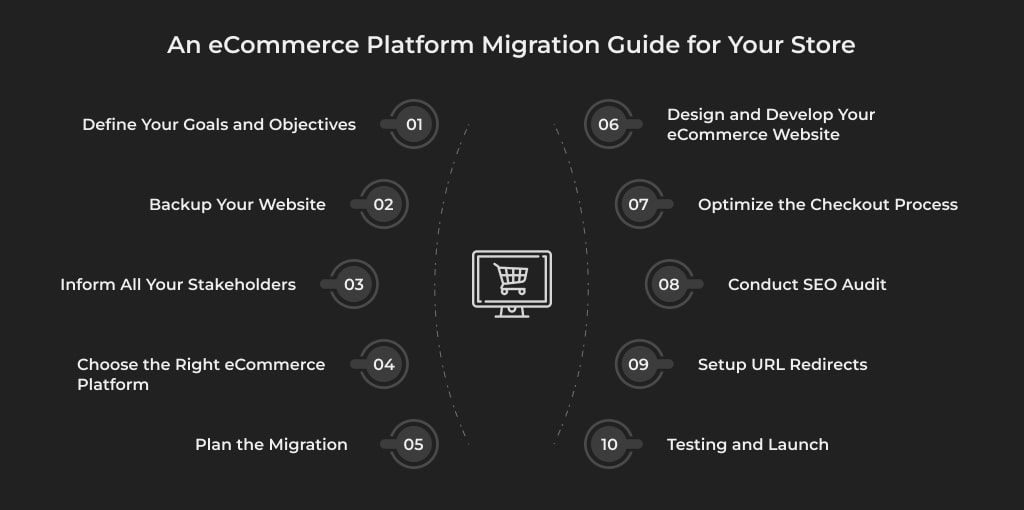 An eCommerce Platform Migration Guide for Your Store

Define Your Goals and Objectives 01

Backup Your Website 02

Inform All Your Stakeholders 03

Choose the Right eCommerce Platform 04

Plan the Migration 05

06 Design and Develop Your eCommerce Website

07 Optimize the Checkout Process

08 Conduct SEO Audit

09 Setup URL Redirects

10 Testing and Launch